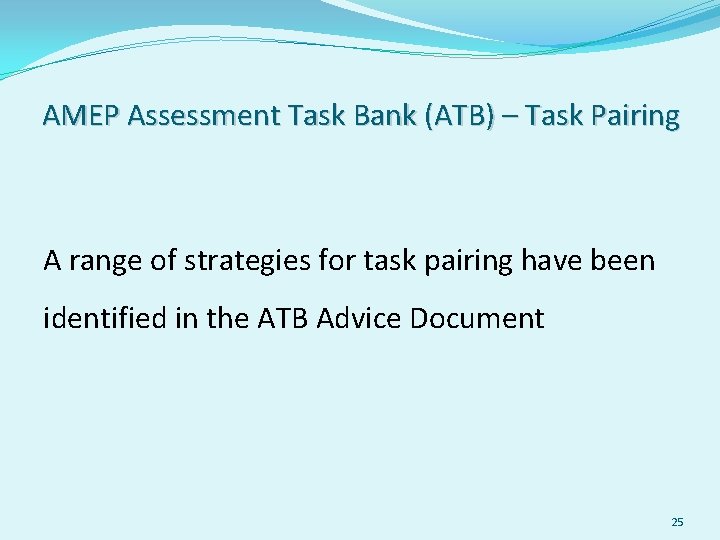 AMEP Assessment Task Bank (ATB) – Task Pairing

A range of strategies for task pairing have been identified in the ATB Advice Document

25